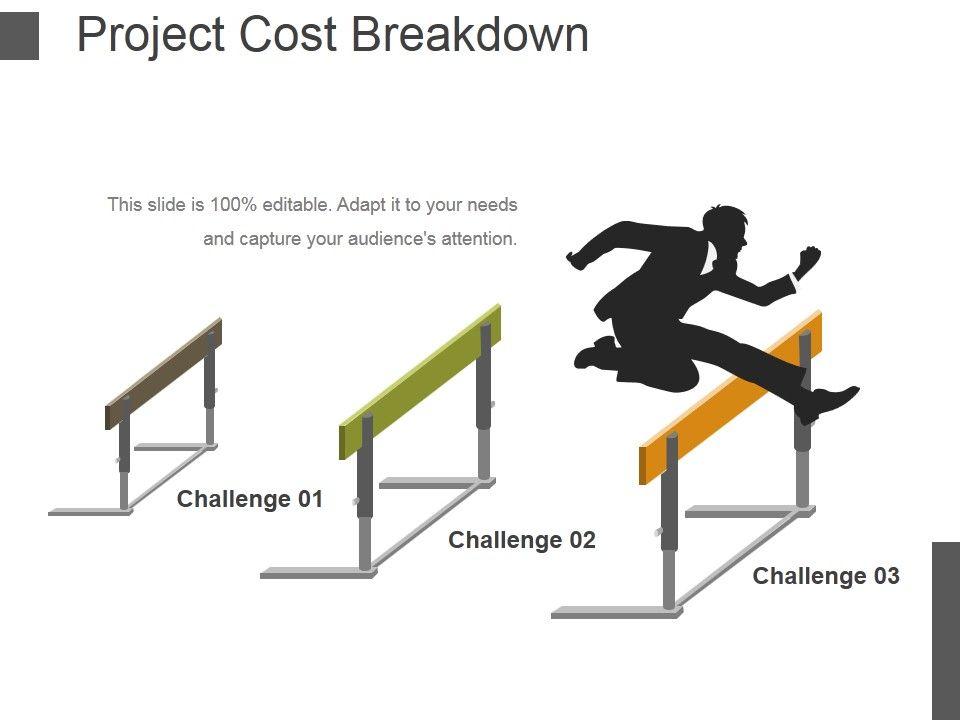 Project Cost Breakdown

This slide is 100% editable. Adapt it to your needs and capture your audience's attention.

Challenge 01

Challenge 02

Challenge 03